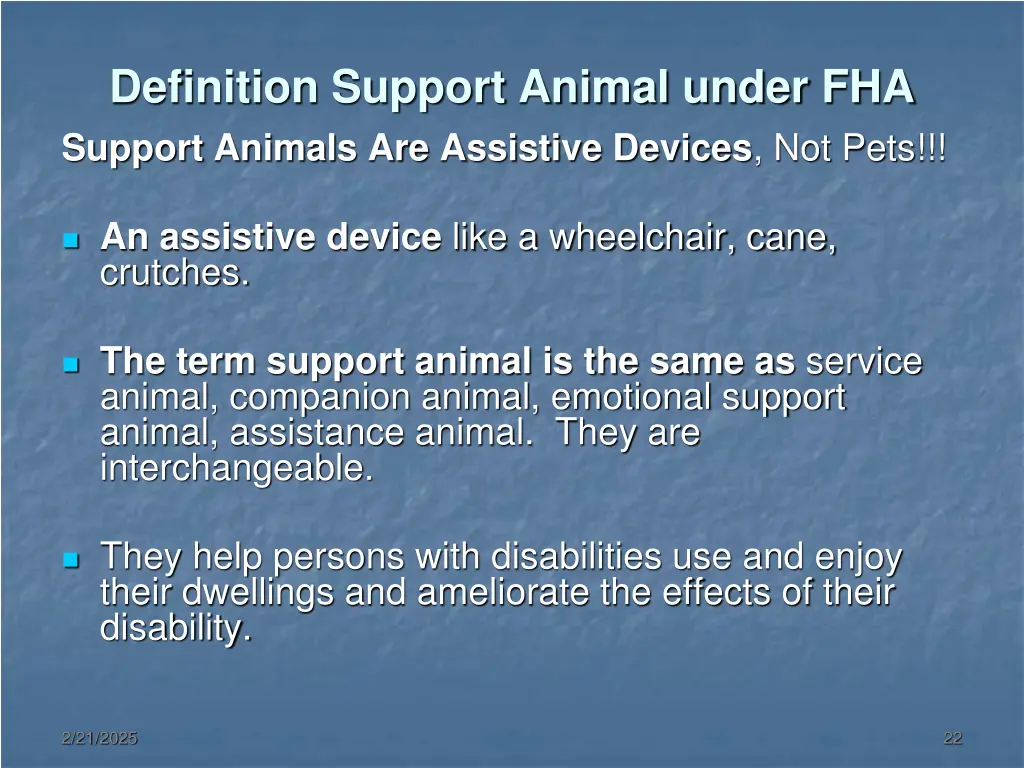 Definition Support Animal under FHA

Support Animals Are Assistive Devices, Not Pets!!!

An assistive device like a wheelchair, cane, crutches.

The term support animal is the same as service animal, companion animal, emotional support animal, assistance animal. They are interchangeable.

They help persons with disabilities use and enjoy their dwellings and ameliorate the effects of their disability.

2/21/2025

22